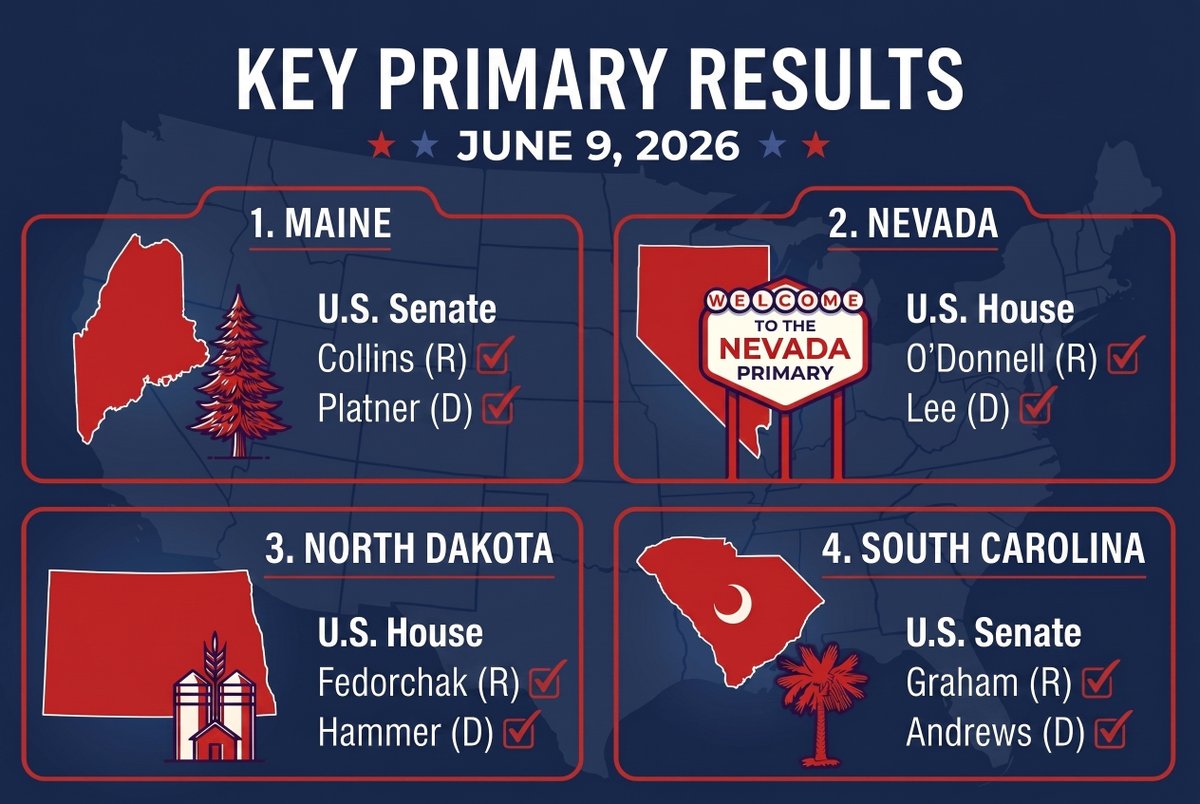 KEY PRIMARY RESULTS

JUNE 9, 2026

1. MAINE

U.S. Senate
Collins (R)
Platner (D)

2. NEVADA

WELCOME TO THE NEVADA PRIMARY

U.S. House
O'Donnell (R)
Lee (D)

3. NORTH DAKOTA

U.S. House
Fedorchak (R)
Hammer (D)

4. SOUTH CAROLINA

U.S. Senate
Graham (R)
Andrews (D)